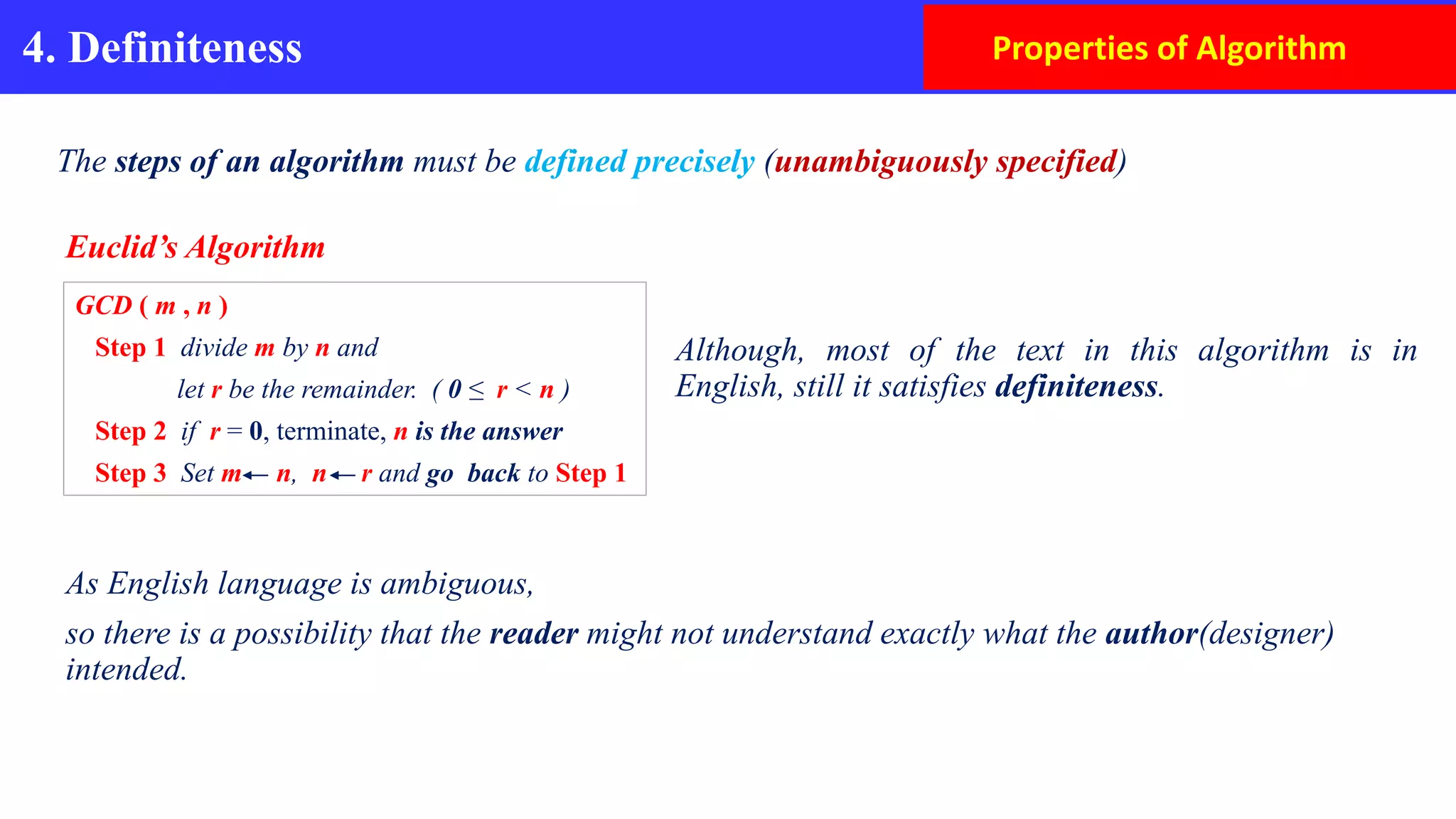 4. Definiteness

Properties of Algorithm

The steps of an algorithm must be defined precisely (unambiguously specified)

Euclid's Algorithm

GCD ( m , n )
Step 1 divide m by n and
let r be the remainder. ( $0 \leq r < n$ )
Step 2 if $r = 0$, terminate, n is the answer
Step 3 Set $m \leftarrow n$, $n \leftarrow r$ and go back to Step 1

Although, most of the text in this algorithm is in English, still it satisfies definiteness.

As English language is ambiguous,

so there is a possibility that the reader might not understand exactly what the author(designer) intended.